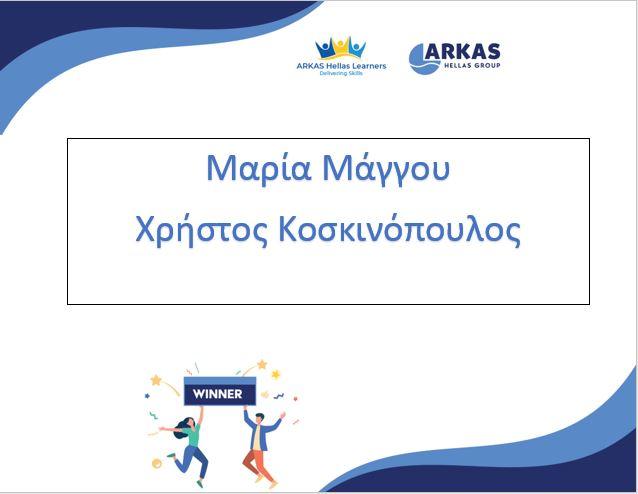 ARKAS Hellas Learners
Delivering Skills

ARKAS
HELLAS GROUP

Μαρία Μάγγου
Χρήστος Κοσκινόπουλος

WINNER